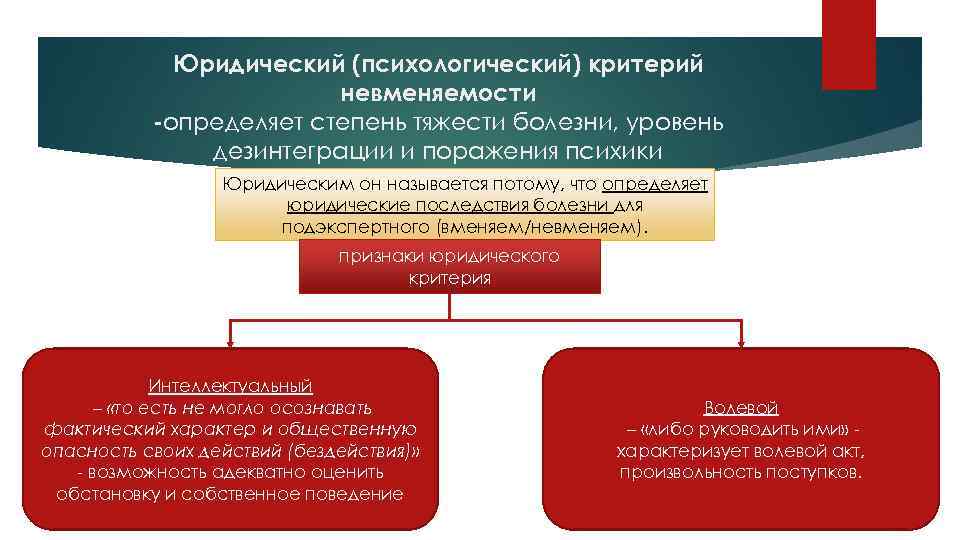 Юридический (психологический) критерий невменяемости
-определяет степень тяжести болезни, уровень дезинтеграции и поражения психики

Юридическим он называется потому, что определяет юридические последствия болезни для подэкспертного (вменяем/невменяем).

признаки юридического критерия

Интеллектуальный
– «то есть не могло осознавать фактический характер и общественную опасность своих действий (бездействия)»
- возможность адекватно оценить обстановку и собственное поведение

Волевой
– «либо руководить ими» - характеризует волевой акт, произвольность поступков.